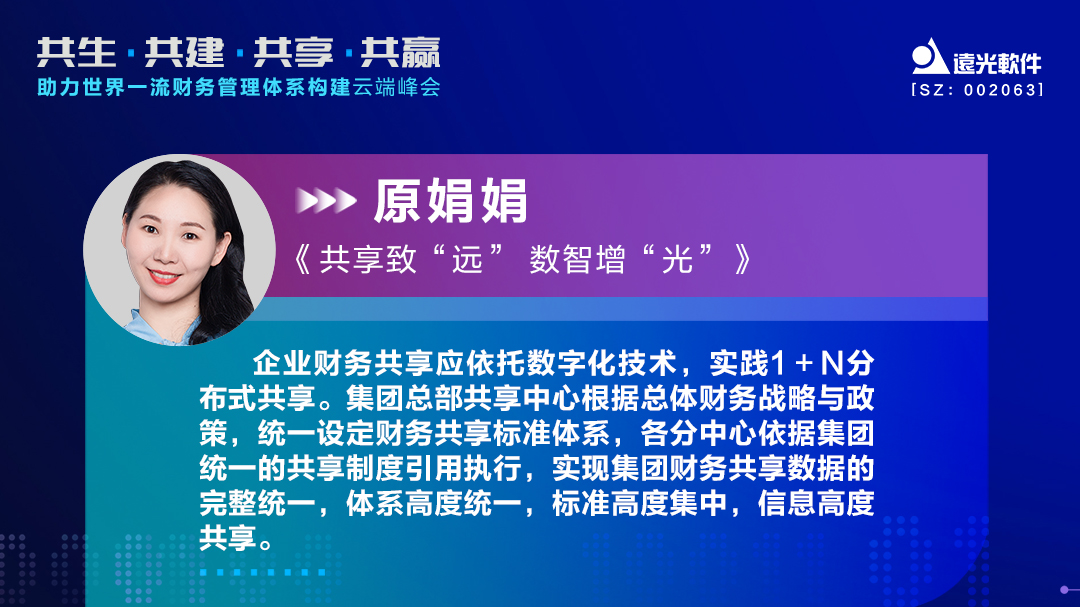 共生 · 共建 · 共享 · 共赢
助力世界一流财务管理体系构建云端峰会

遠光軟件
[SZ: 002063]

原娟娟
《共享致“远” 数智增“光”》

企业财务共享应依托数字化技术，实践1＋N分布式共享。集团总部共享中心根据总体财务战略与政策，统一设定财务共享标准体系，各分中心依据集团统一的共享制度引用执行，实现集团财务共享数据的完整统一，体系高度统一，标准高度集中，信息高度共享。